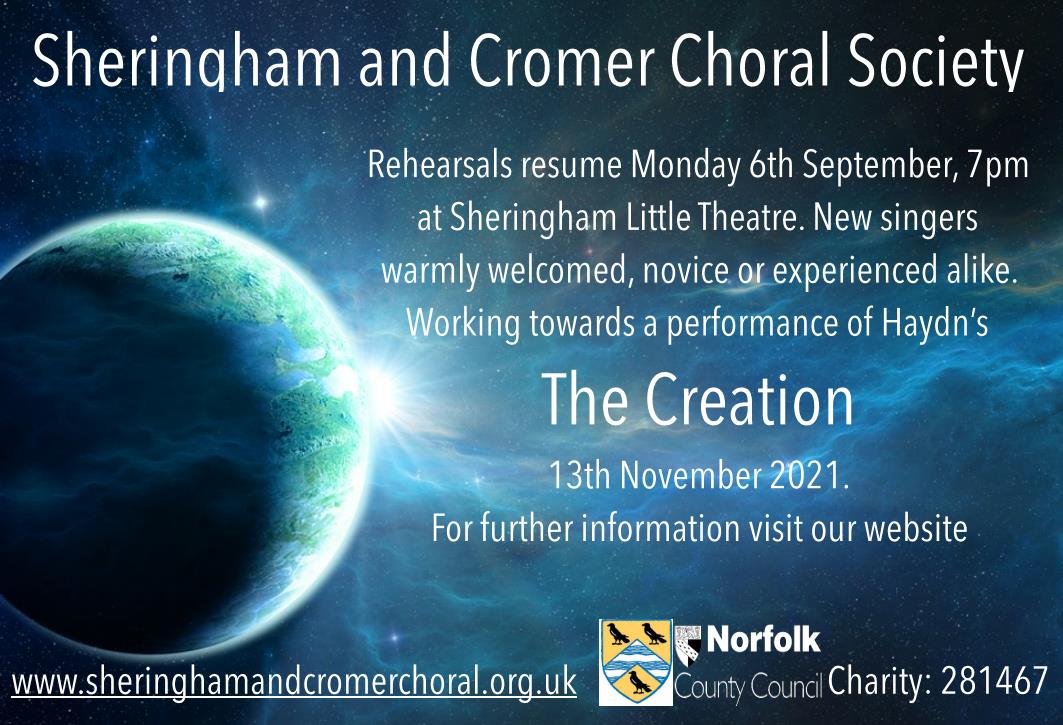 Sheringham and Cromer Choral Society

Rehearsals resume Monday 6th September, 7pm at Sheringham Little Theatre. New singers warmly welcomed, novice or experienced alike. Working towards a performance of Haydn's

The Creation

13th November 2021.
For further information visit our website

www.sheringhamandcromerchoral.org.uk

Norfolk County Council

Charity: 281467